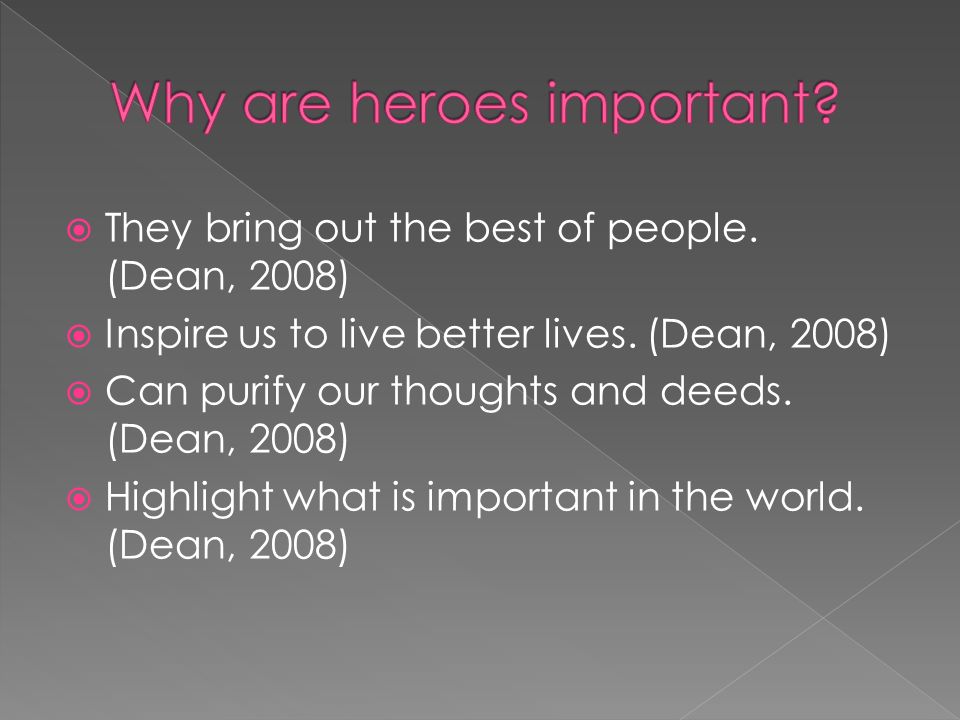 Why are heroes important?

They bring out the best of people. (Dean, 2008)

Inspire us to live better lives. (Dean, 2008)

Can purify our thoughts and deeds. (Dean, 2008)

Highlight what is important in the world. (Dean, 2008)